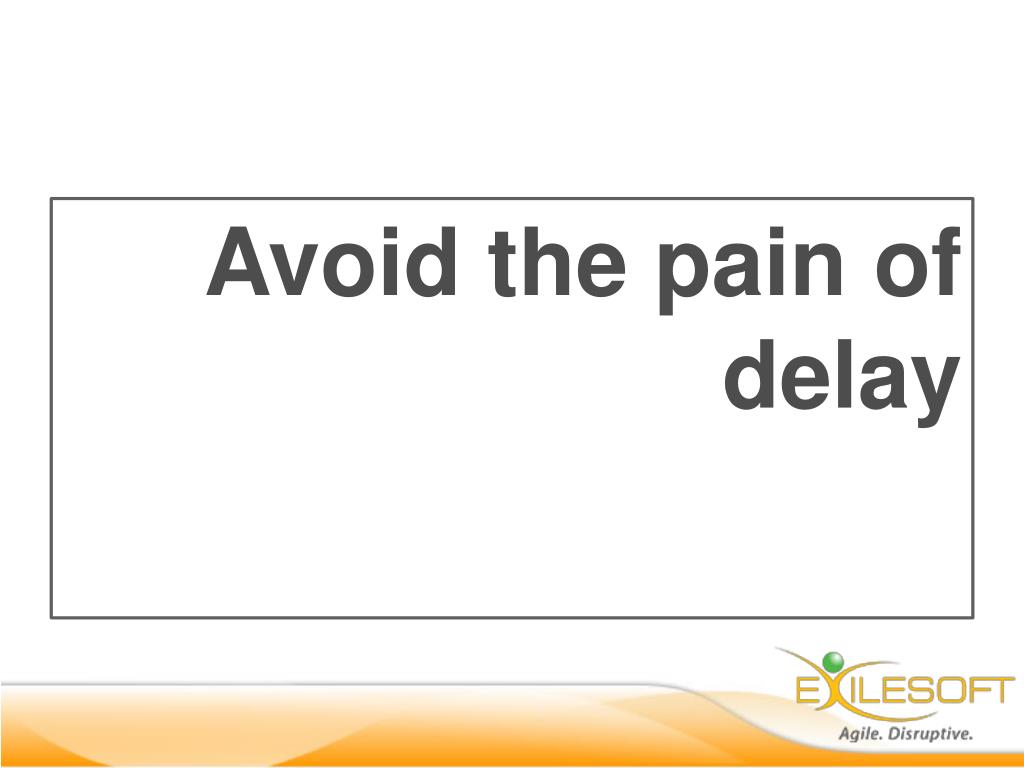 Avoid the pain of delay

EXILESOFT
Agile. Disruptive.